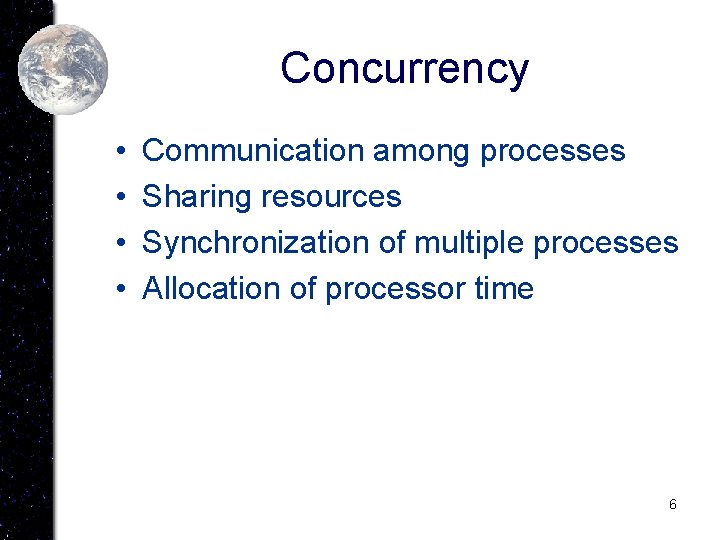 Concurrency

• Communication among processes
• Sharing resources
• Synchronization of multiple processes
• Allocation of processor time

6